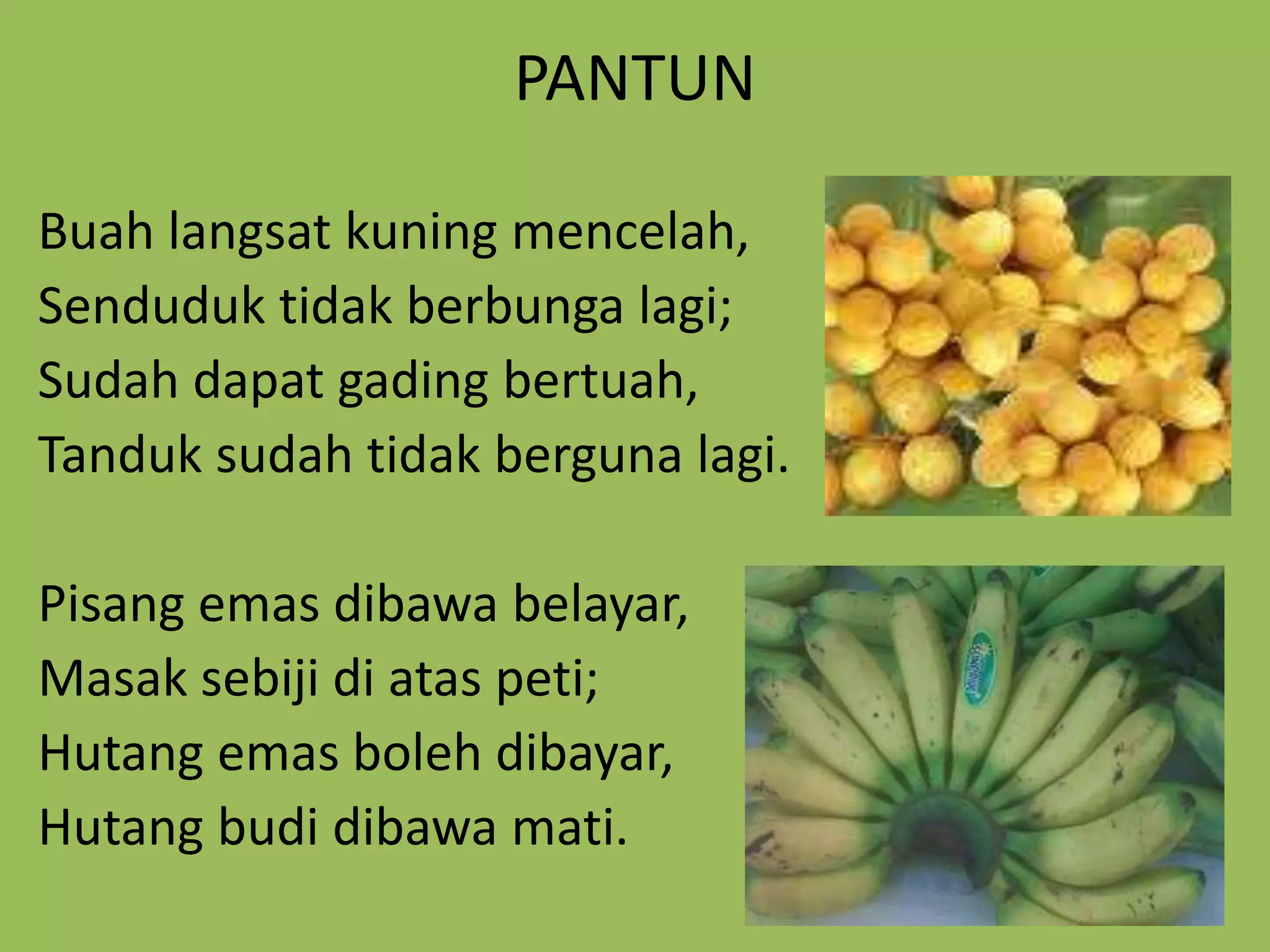 PANTUN

Buah langsat kuning mencelah,
Senduduk tidak berbunga lagi;
Sudah dapat gading bertuah,
Tanduk sudah tidak berguna lagi.

Pisang emas dibawa belayar,
Masak sebiji di atas peti;
Hutang emas boleh dibayar,
Hutang budi dibawa mati.